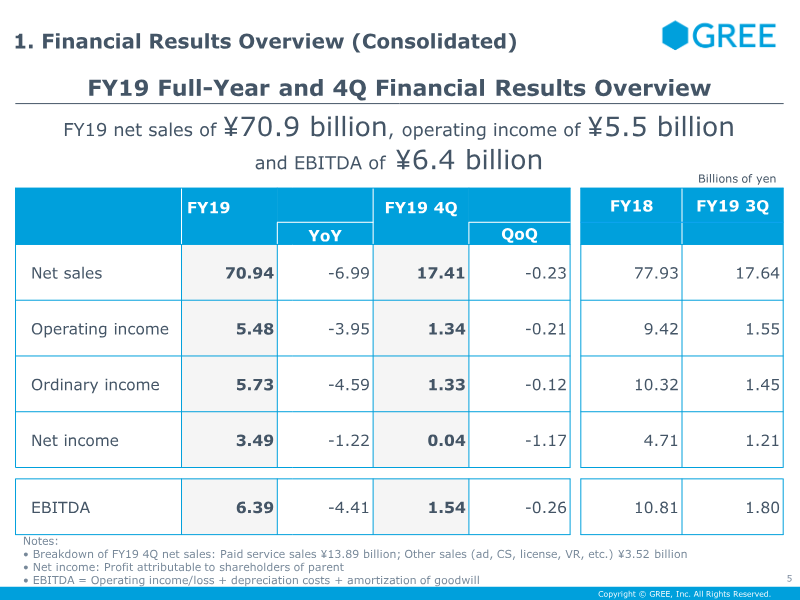 1. Financial Results Overview (Consolidated)

GREE

FY19 Full-Year and 4Q Financial Results Overview

FY19 net sales of ¥70.9 billion, operating income of ¥5.5 billion and EBITDA of ¥6.4 billion

Billions of yen

| | FY19 | YoY | FY19 4Q | QoQ | FY18 | FY19 3Q |
|---|---|---|---|---|---|---|
| Net sales | 70.94 | -6.99 | 17.41 | -0.23 | 77.93 | 17.64 |
| Operating income | 5.48 | -3.95 | 1.34 | -0.21 | 9.42 | 1.55 |
| Ordinary income | 5.73 | -4.59 | 1.33 | -0.12 | 10.32 | 1.45 |
| Net income | 3.49 | -1.22 | 0.04 | -1.17 | 4.71 | 1.21 |
| EBITDA | 6.39 | -4.41 | 1.54 | -0.26 | 10.81 | 1.80 |

Notes:
• Breakdown of FY19 4Q net sales: Paid service sales ¥13.89 billion; Other sales (ad, CS, license, VR, etc.) ¥3.52 billion
• Net income: Profit attributable to shareholders of parent
• EBITDA = Operating income/loss + depreciation costs + amortization of goodwill

5

Copyright © GREE, Inc. All Rights Reserved.